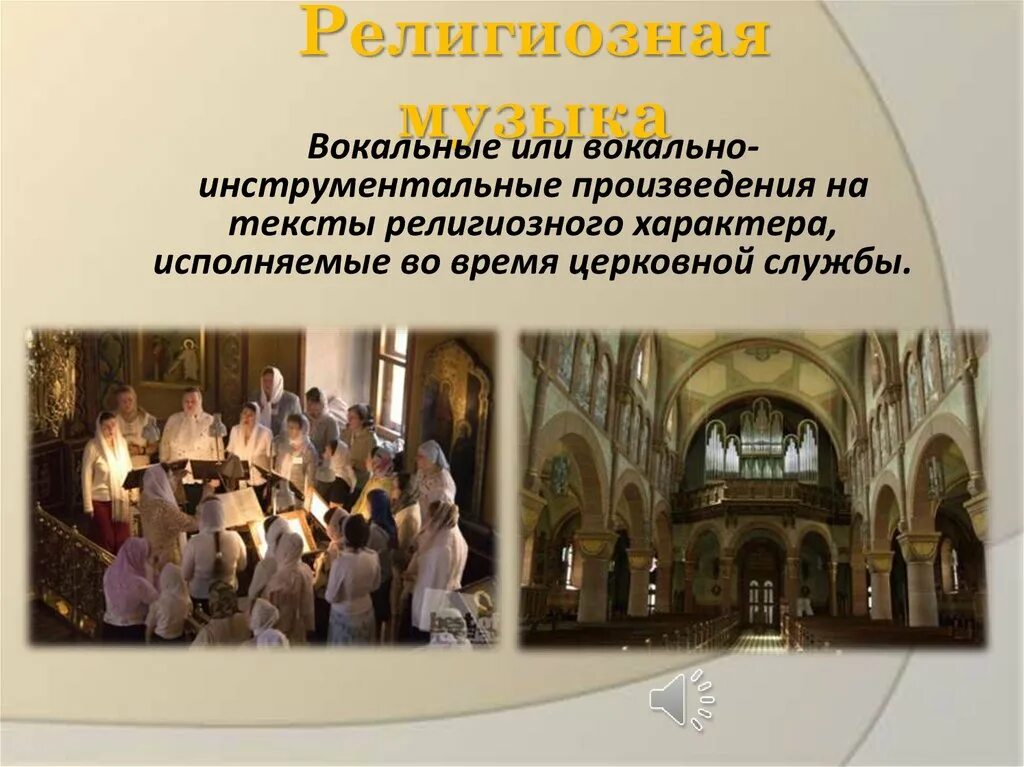 Религиозная музыка

Вокальные или вокально-инструментальные произведения на тексты религиозного характера, исполняемые во время церковной службы.